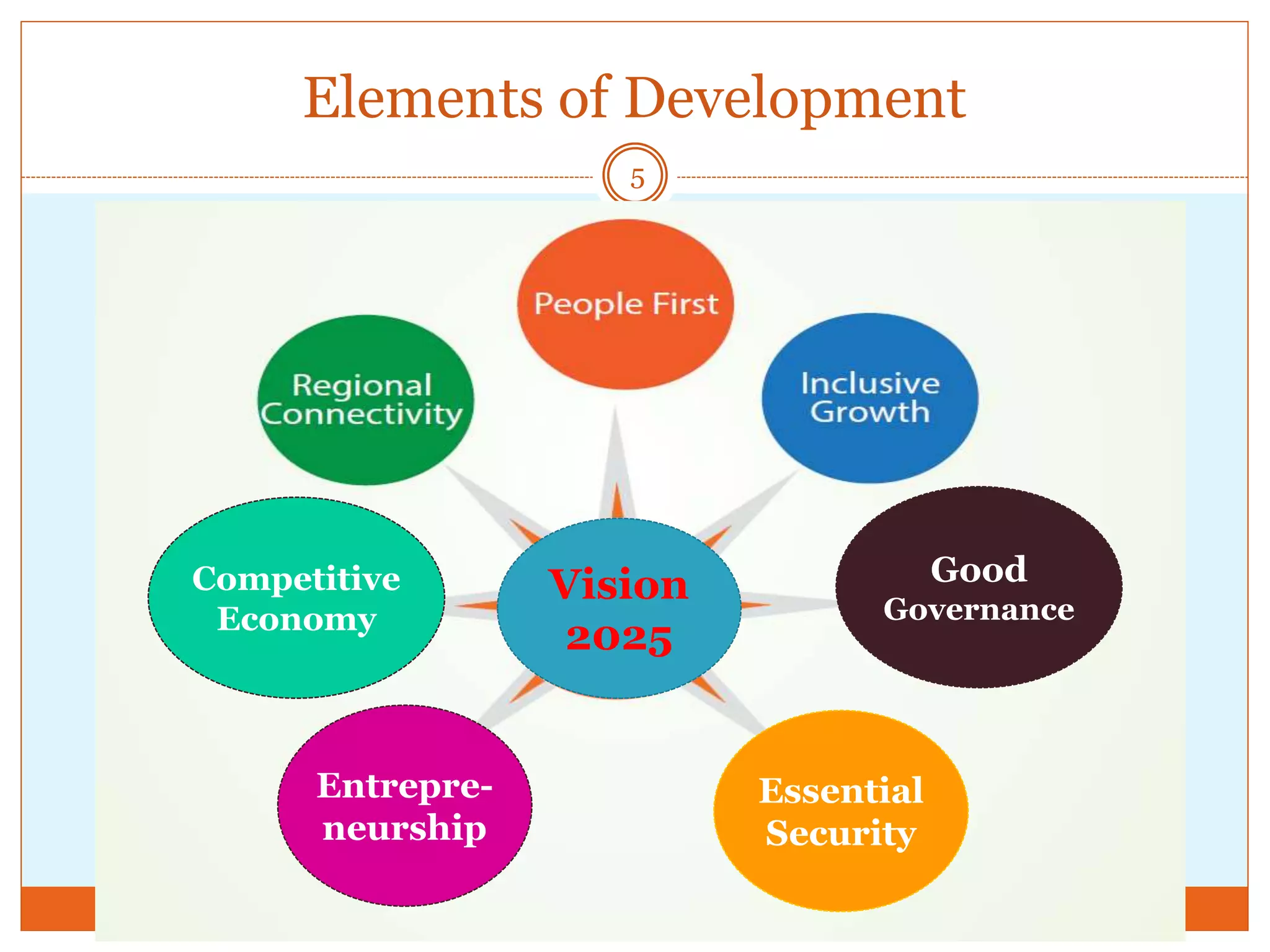 Elements of Development

5

People First

Regional Connectivity

Inclusive Growth

Competitive Economy

Vision 2025

Good Governance

Entrepreneurship

Essential Security